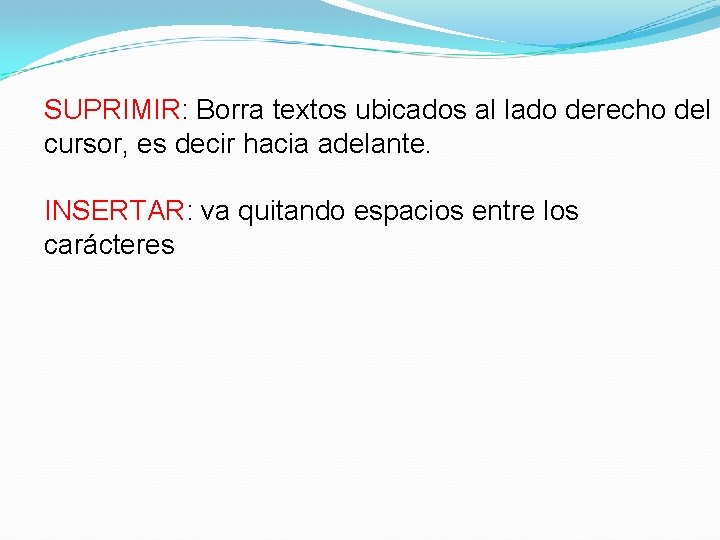 SUPRIMIR: Borra textos ubicados al lado derecho del cursor, es decir hacia adelante.

INSERTAR: va quitando espacios entre los carácteres